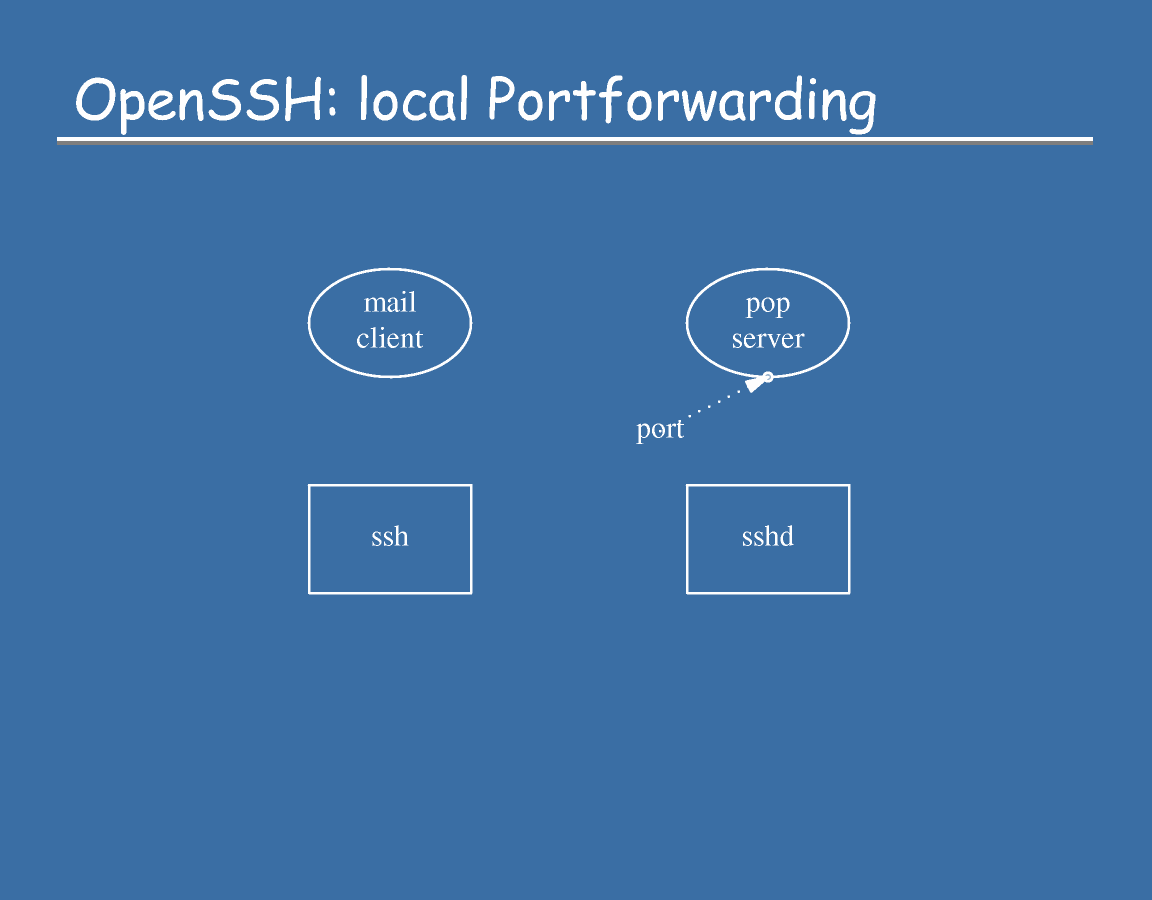 OpenSSH: local Portforwarding

mail client

pop server

port

ssh

sshd